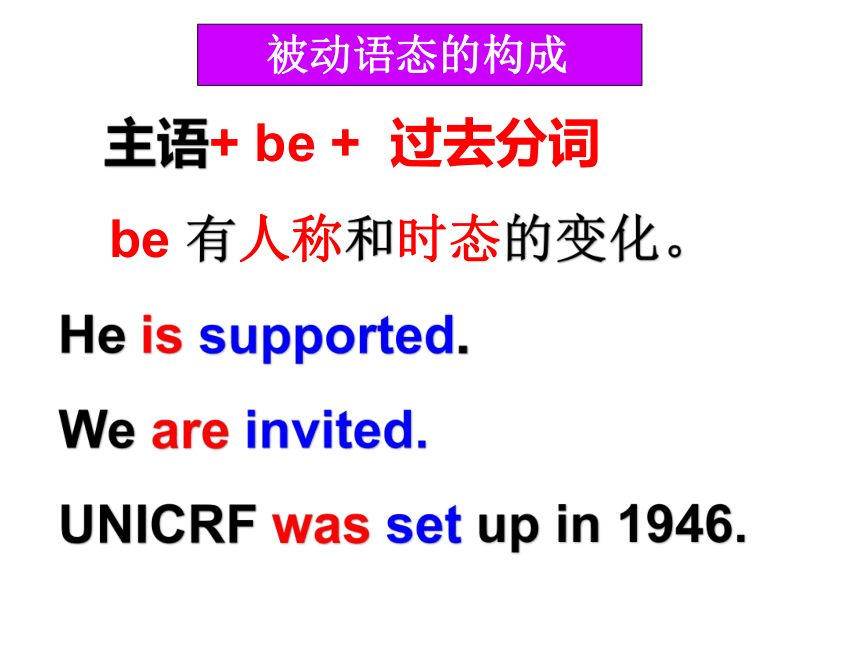 被动语态的构成

主语+ be + 过去分词

be 有人称和时态的变化。

He is supported.

We are invited.

UNICRF was set up in 1946.